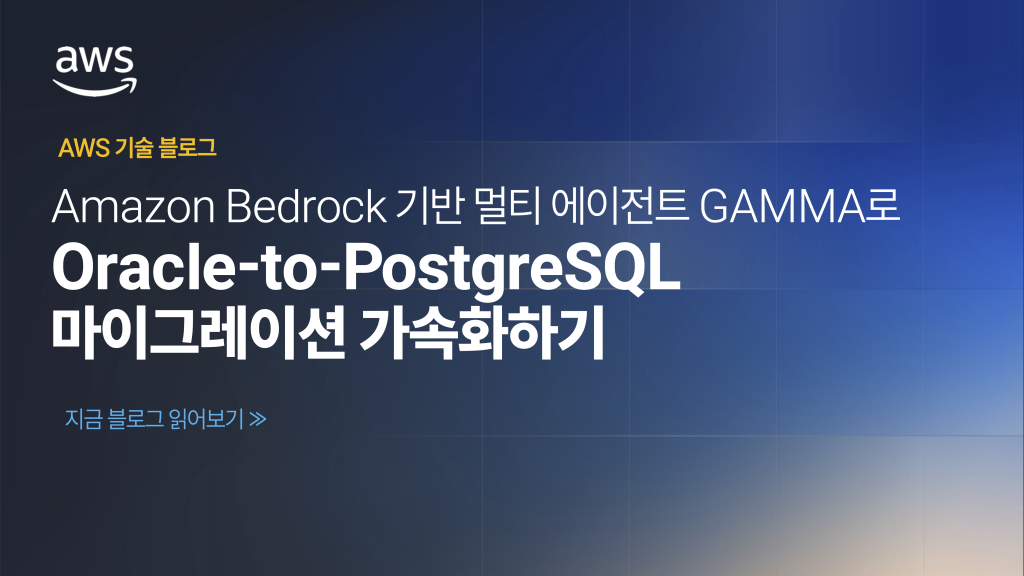 aws

AWS 기술 블로그

Amazon Bedrock 기반 멀티 에이전트 GAMMA로
Oracle-to-PostgreSQL
마이그레이션 가속화하기

지금 블로그 읽어보기 ≫